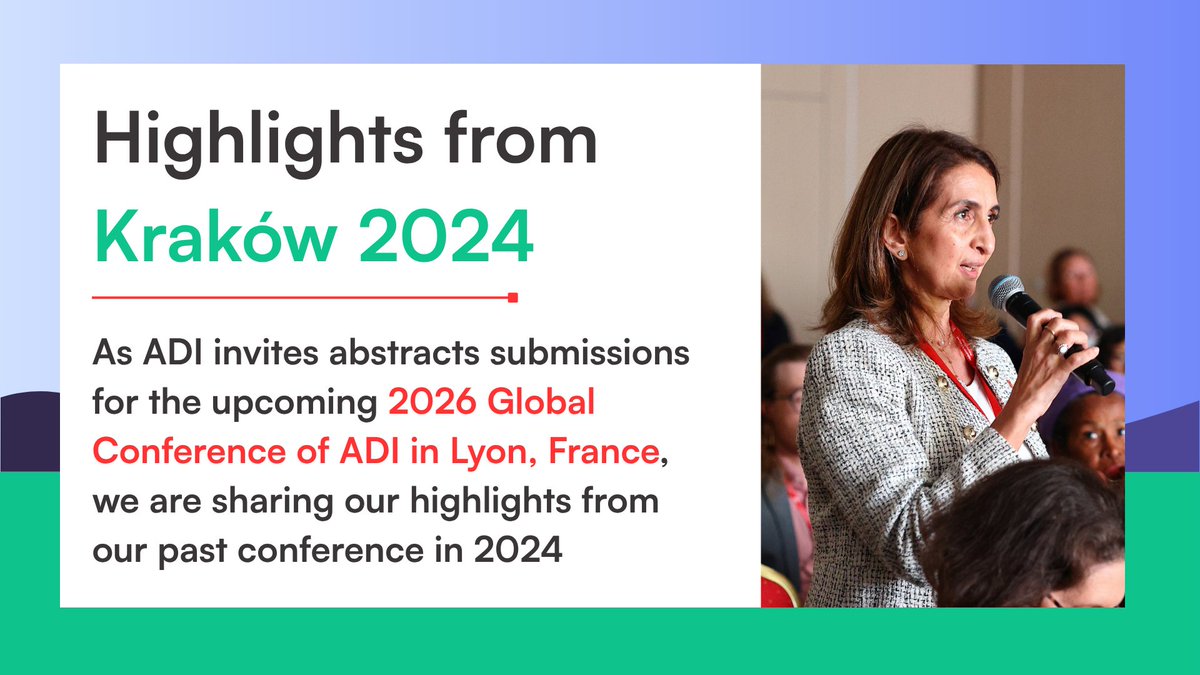 Highlights from
Kraków 2024

As ADI invites abstracts submissions for the upcoming 2026 Global Conference of ADI in Lyon, France, we are sharing our highlights from our past conference in 2024